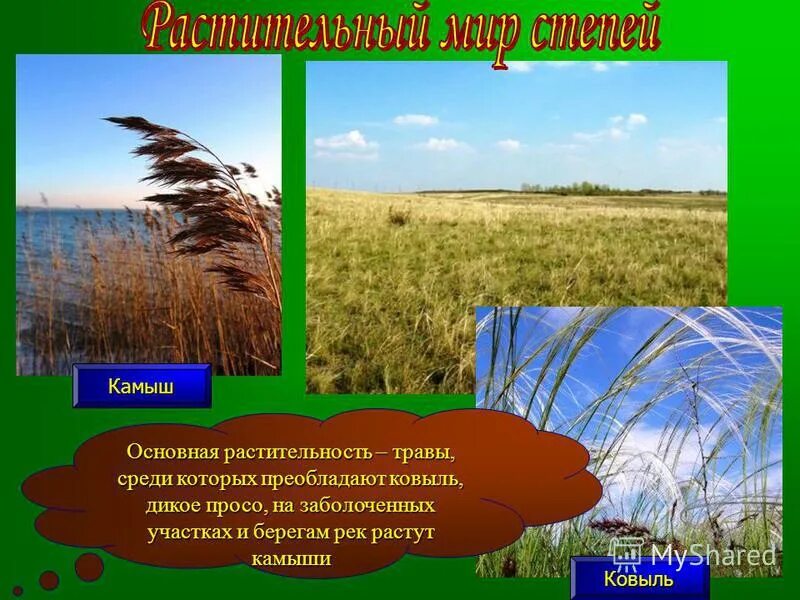 Растительный мир степей

Камыш

Основная растительность – травы, среди которых преобладают ковыль, дикое просо, на заболоченных участках и берегам рек растут камыши

MyShared

Ковыль